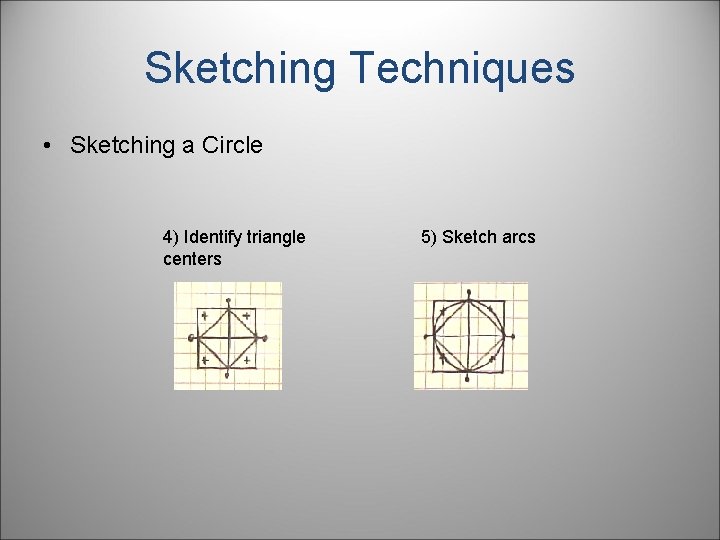 Sketching Techniques

• Sketching a Circle

4) Identify triangle centers

5) Sketch arcs